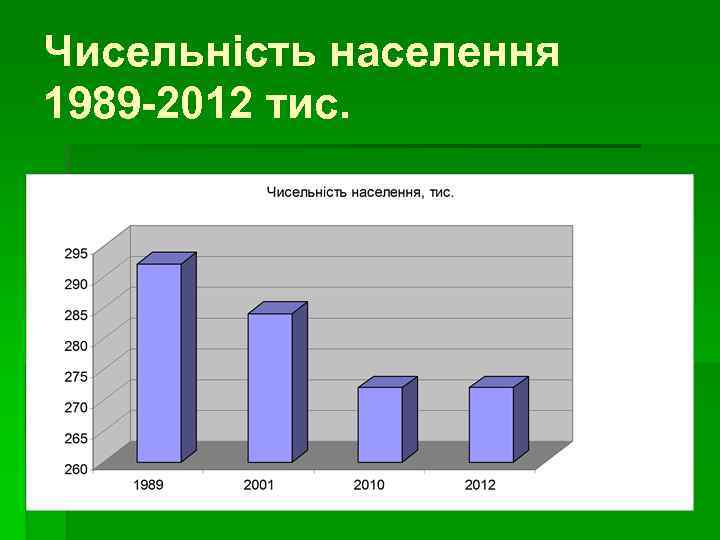 Чисельність населення 1989-2012 тис.

Чисельність населення, тис.

295
290
285
280
275
270
265
260

1989
2001
2010
2012